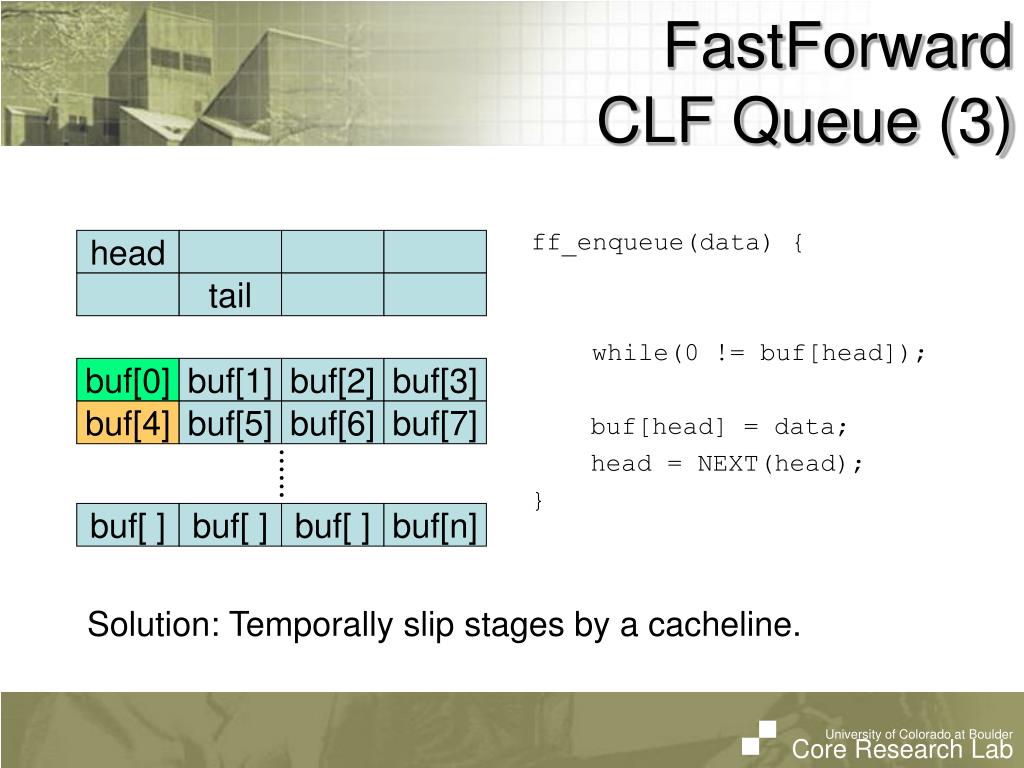 FastForward
CLF Queue (3)

| head | | | |
|---|---|---|---|
| | tail | | |

| buf[0] | buf[1] | buf[2] | buf[3] |
|---|---|---|---|
| buf[4] | buf[5] | buf[6] | buf[7] |

| buf[ ] | buf[ ] | buf[ ] | buf[n] |
|---|---|---|---|

ff_enqueue(data) {

while(0 != buf[head]);

buf[head] = data;
head = NEXT(head);
}

Solution: Temporally slip stages by a cacheline.

University of Colorado at Boulder
Core Research Lab